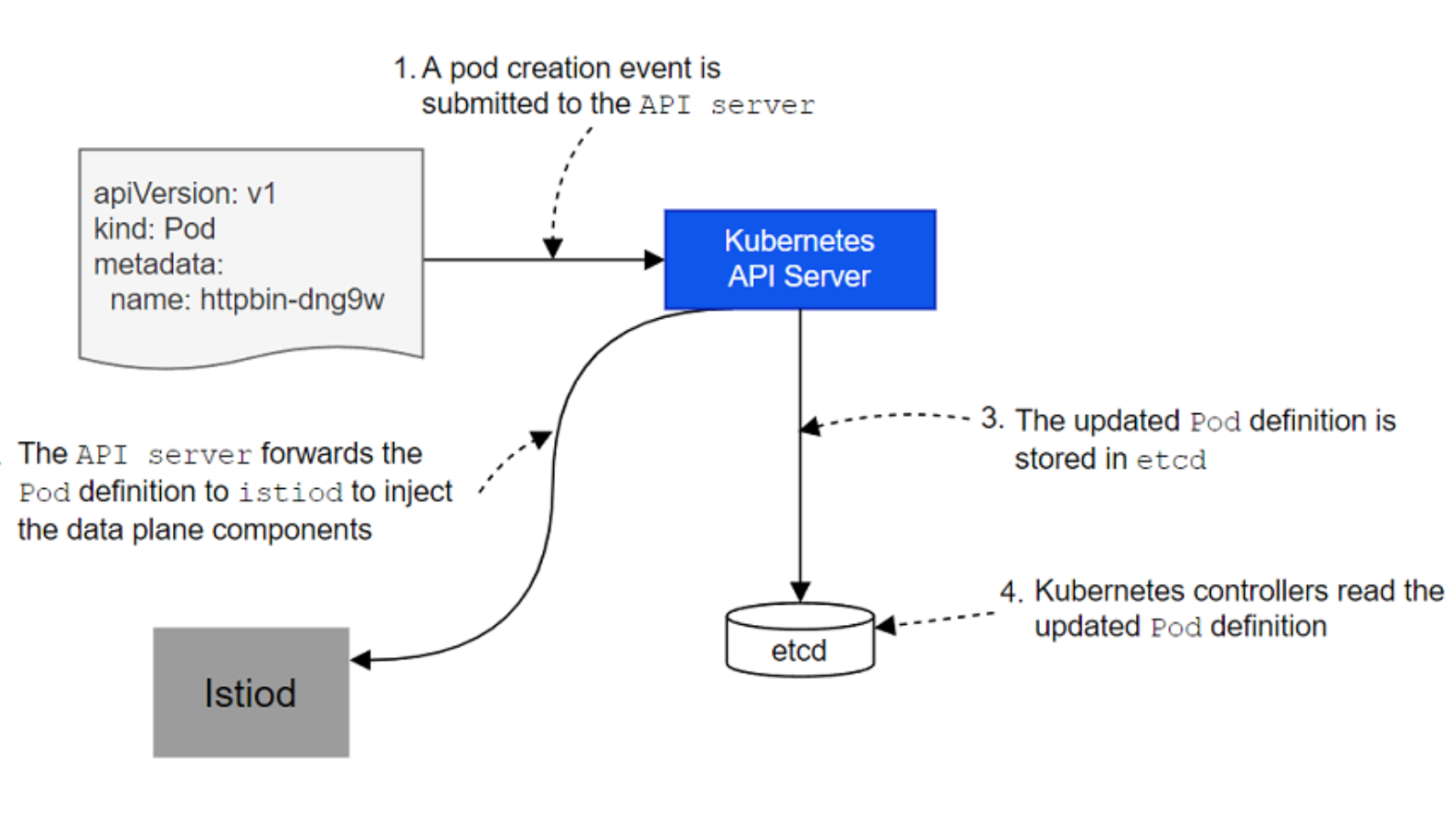 1. A pod creation event is submitted to the API server

apiVersion: v1
kind: Pod
metadata:
name: httpbin-dng9w

Kubernetes API Server

. The API server forwards the Pod definition to istiod to inject the data plane components

3. The updated Pod definition is stored in etcd

4. Kubernetes controllers read the updated Pod definition

etcd

Istiod